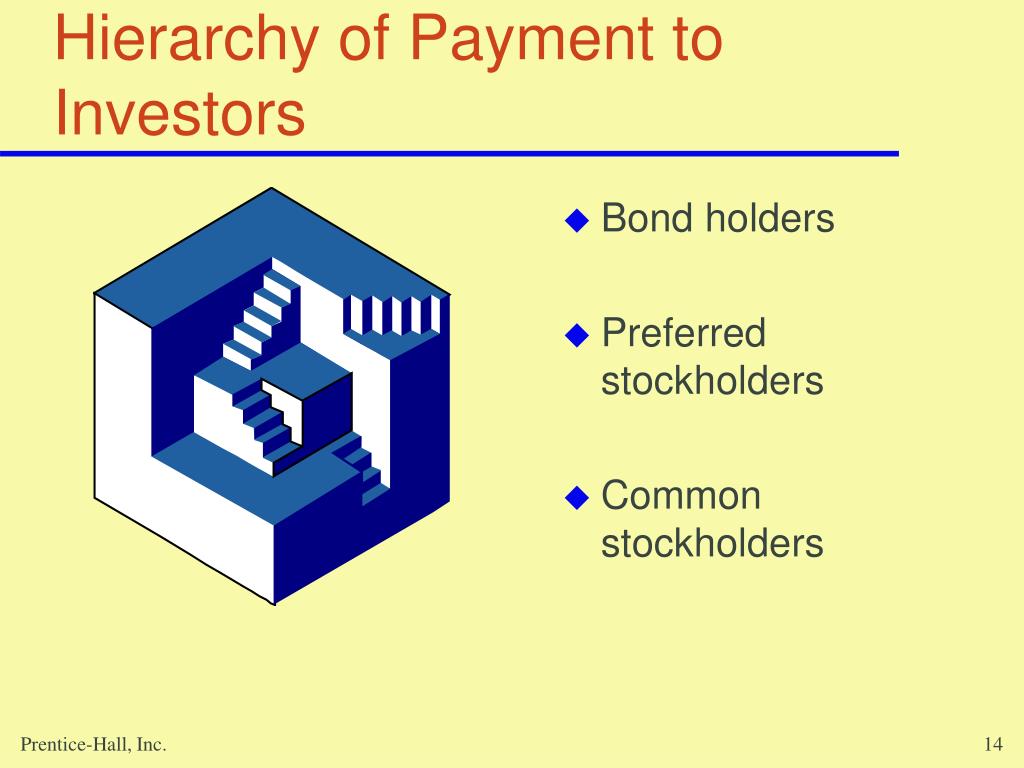 Hierarchy of Payment to Investors

◆ Bond holders

◆ Preferred stockholders

◆ Common stockholders

Prentice-Hall, Inc.

14